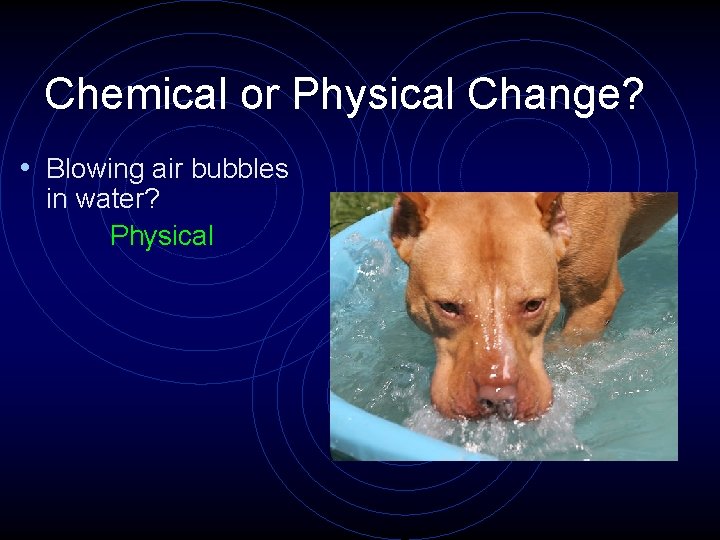 Chemical or Physical Change?

• Blowing air bubbles in water?

Physical